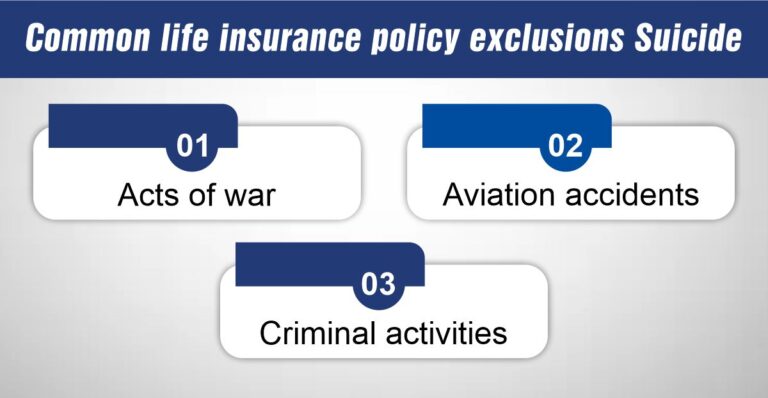 Common life insurance policy exclusions Suicide

01
Acts of war

02
Aviation accidents

03
Criminal activities